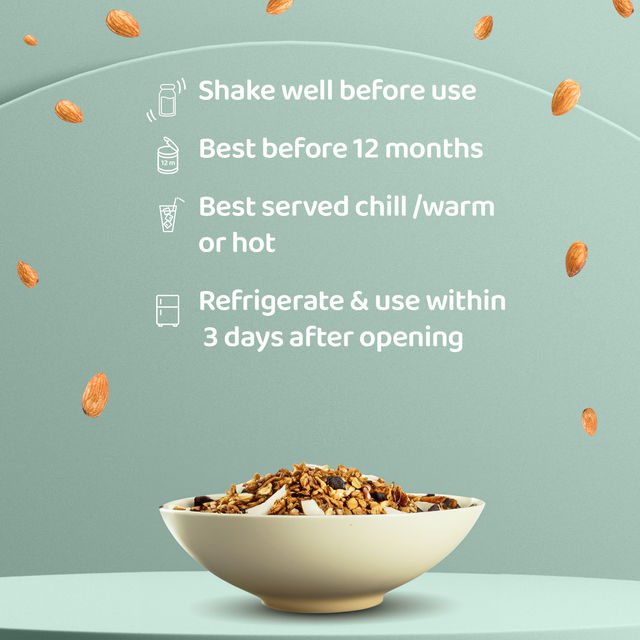 Shake well before use

12 m

Best before 12 months

Best served chill /warm or hot

Refrigerate & use within 3 days after opening